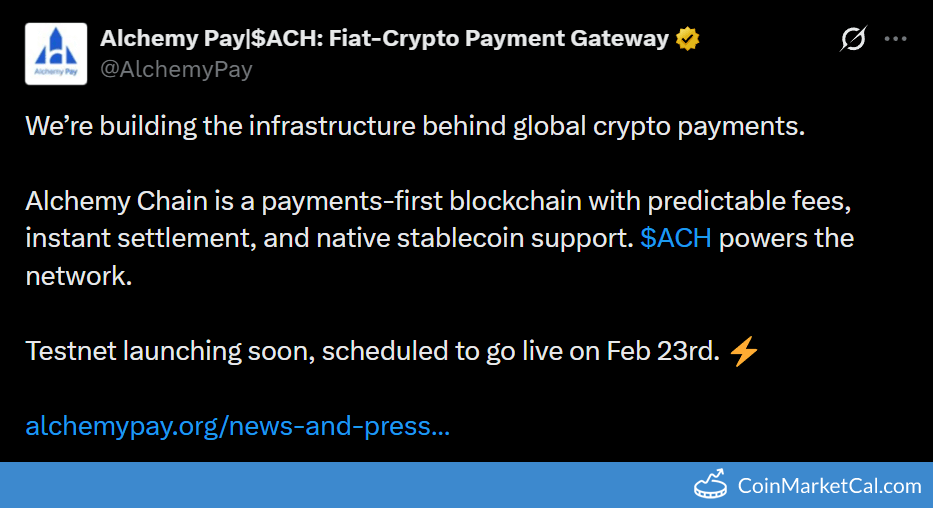 Alchemy Pay

Alchemy Pay|$ACH: Fiat-Crypto Payment Gateway
@AlchemyPay

We're building the infrastructure behind global crypto payments.

Alchemy Chain is a payments-first blockchain with predictable fees, instant settlement, and native stablecoin support. $ACH powers the network.

Testnet launching soon, scheduled to go live on Feb 23rd. ⚡

alchemypay.org/news-and-press...

CoinMarketCal.com